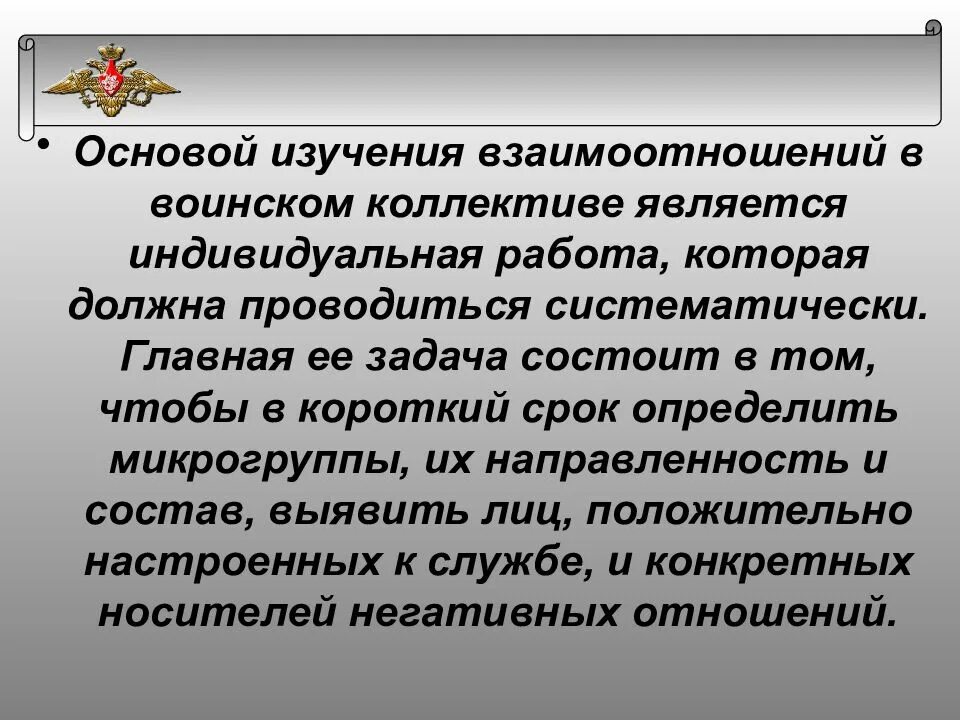 • Основой изучения взаимоотношений в воинском коллективе является индивидуальная работа, которая должна проводиться систематически. Главная ее задача состоит в том, чтобы в короткий срок определить микрогруппы, их направленность и состав, выявить лиц, положительно настроенных к службе, и конкретных носителей негативных отношений.